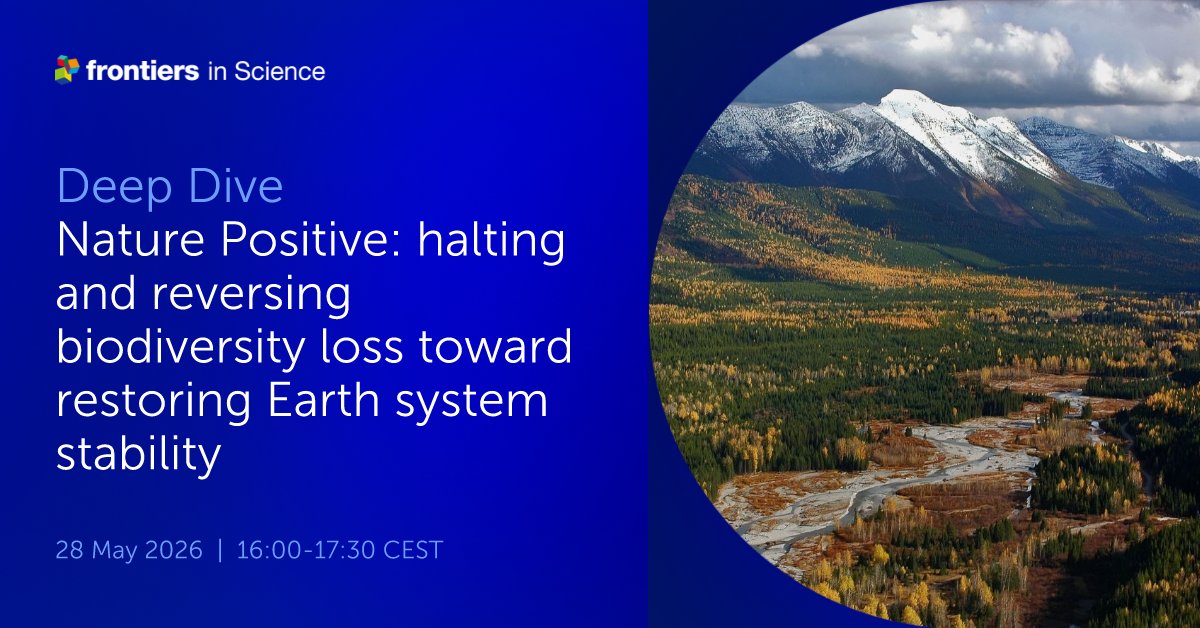 frontiers in Science

Deep Dive
Nature Positive: halting and reversing biodiversity loss toward restoring Earth system stability

28 May 2026 | 16:00-17:30 CEST